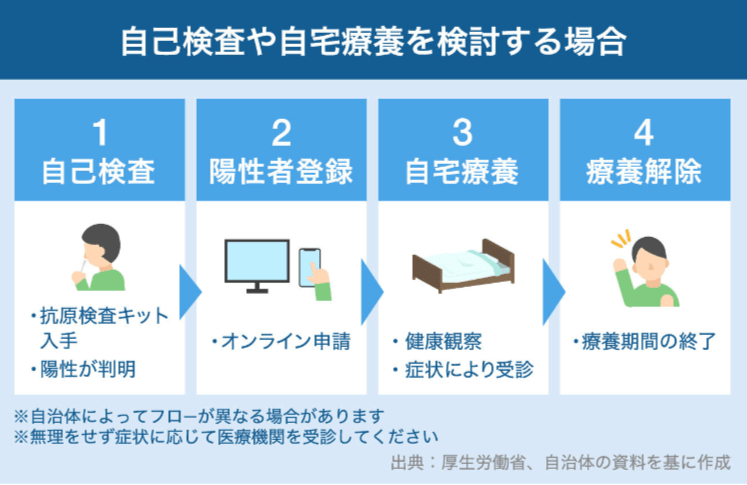 自己検査や自宅療養を検討する場合

1
自己検査

・抗原検査キット入手
・陽性が判明

2
陽性者登録

・オンライン申請

3
自宅療養

・健康観察
・症状により受診

4
療養解除

・療養期間の終了

※自治体によってフローが異なる場合があります
※無理をせず症状に応じて医療機関を受診してください

出典：厚生労働省、自治体の資料を基に作成